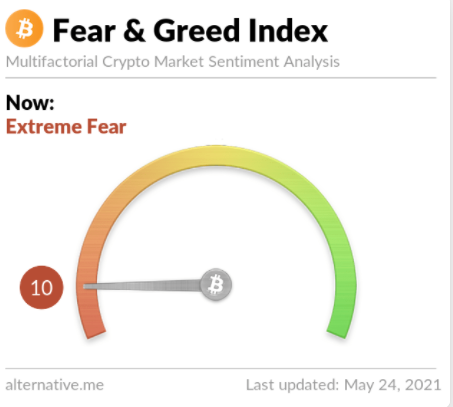 Fear & Greed Index
Multifactorial Crypto Market Sentiment Analysis

Now:
Extreme Fear

10

alternative.me
Last updated: May 24, 2021